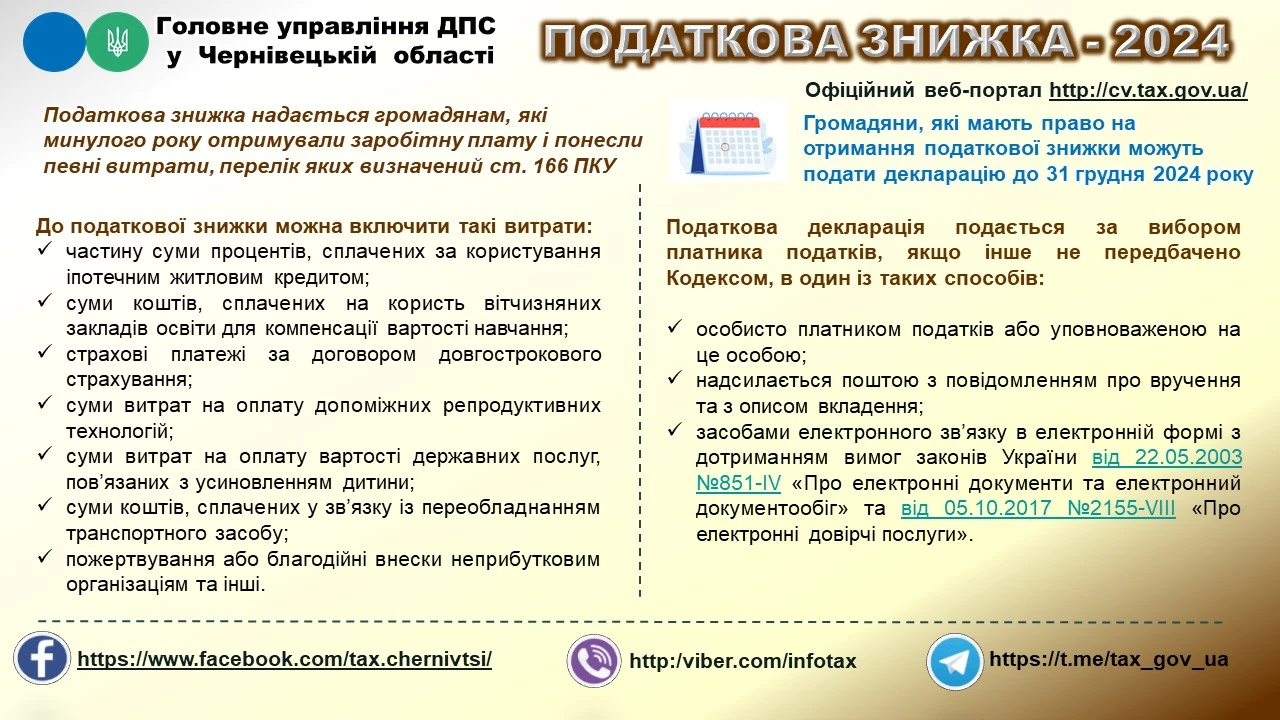 Головне управління ДПС у Чернівецькій області

ПОДАТКОВА ЗНИЖКА - 2024

Офіційний веб-портал http://cv.tax.gov.ua/

Податкова знижка надається громадянам, які минулого року отримували заробітну плату і понесли певні витрати, перелік яких визначений ст. 166 ПКУ

Громадяни, які мають право на отримання податкової знижки можуть подати декларацію до 31 грудня 2024 року

До податкової знижки можна включити такі витрати:
✓ частину суми процентів, сплачених за користування іпотечним житловим кредитом;
✓ суми коштів, сплачених на користь вітчизняних закладів освіти для компенсації вартості навчання;
✓ страхові платежі за договором довгострокового страхування;
✓ суми витрат на оплату допоміжних репродуктивних технологій;
✓ суми витрат на оплату вартості державних послуг, пов'язаних з усиновленням дитини;
✓ суми коштів, сплачених у зв'язку із переобладнанням транспортного засобу;
✓ пожертвування або благодійні внески неприбутковим організаціям та інші.

Податкова декларація подається за вибором платника податків, якщо інше не передбачено Кодексом, в один із таких способів:

✓ особисто платником податків або уповноваженою на це особою;
✓ надсилається поштою з повідомленням про вручення та з описом вкладення;
✓ засобами електронного зв'язку в електронній формі з дотриманням вимог законів України від 22.05.2003 №851-IV «Про електронні документи та електронний документообіг» та від 05.10.2017 №2155-VIII «Про електронні довірчі послуги».

https://www.facebook.com/tax.chernivtsi/
http:/viber.com/infotax
https://t.me/tax_gov_ua